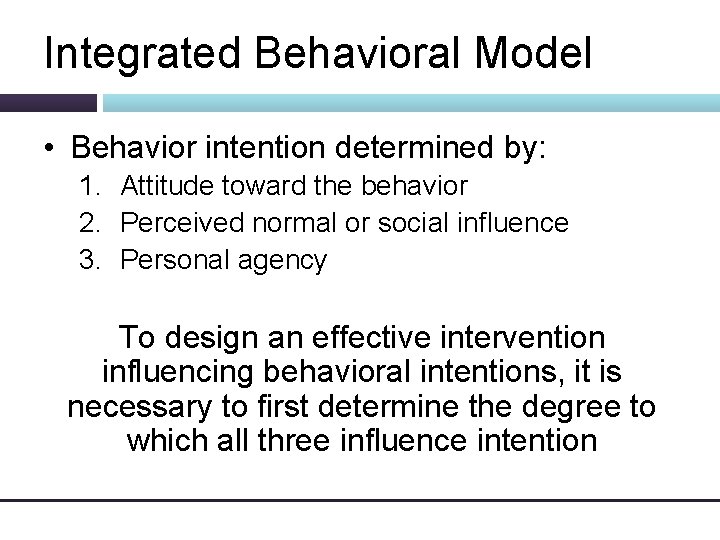 Integrated Behavioral Model

• Behavior intention determined by:
1. Attitude toward the behavior
2. Perceived normal or social influence
3. Personal agency

To design an effective intervention influencing behavioral intentions, it is necessary to first determine the degree to which all three influence intention